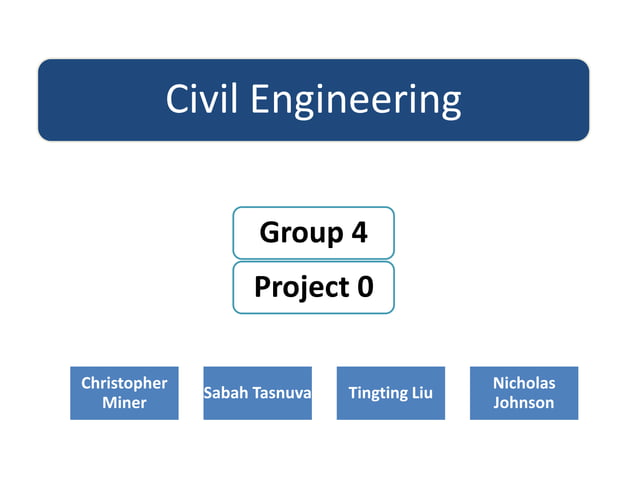 Civil Engineering

Group 4

Project 0

Christopher Miner

Sabah Tasnuva

Tingting Liu

Nicholas Johnson